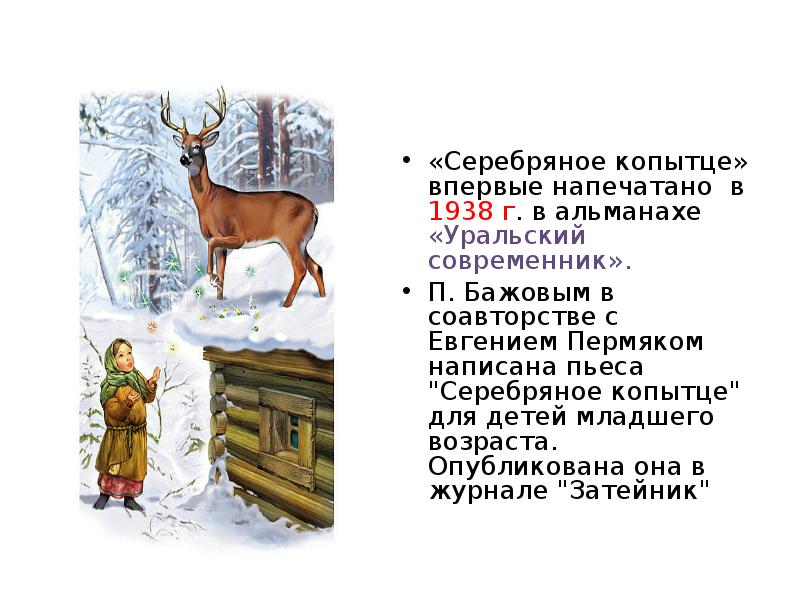 • «Серебряное копытце» впервые напечатано в 1938 г. в альманахе «Уральский современник».

• П. Бажовым в соавторстве с Евгением Пермяком написана пьеса "Серебряное копытце" для детей младшего возраста. Опубликована она в журнале "Затейник"